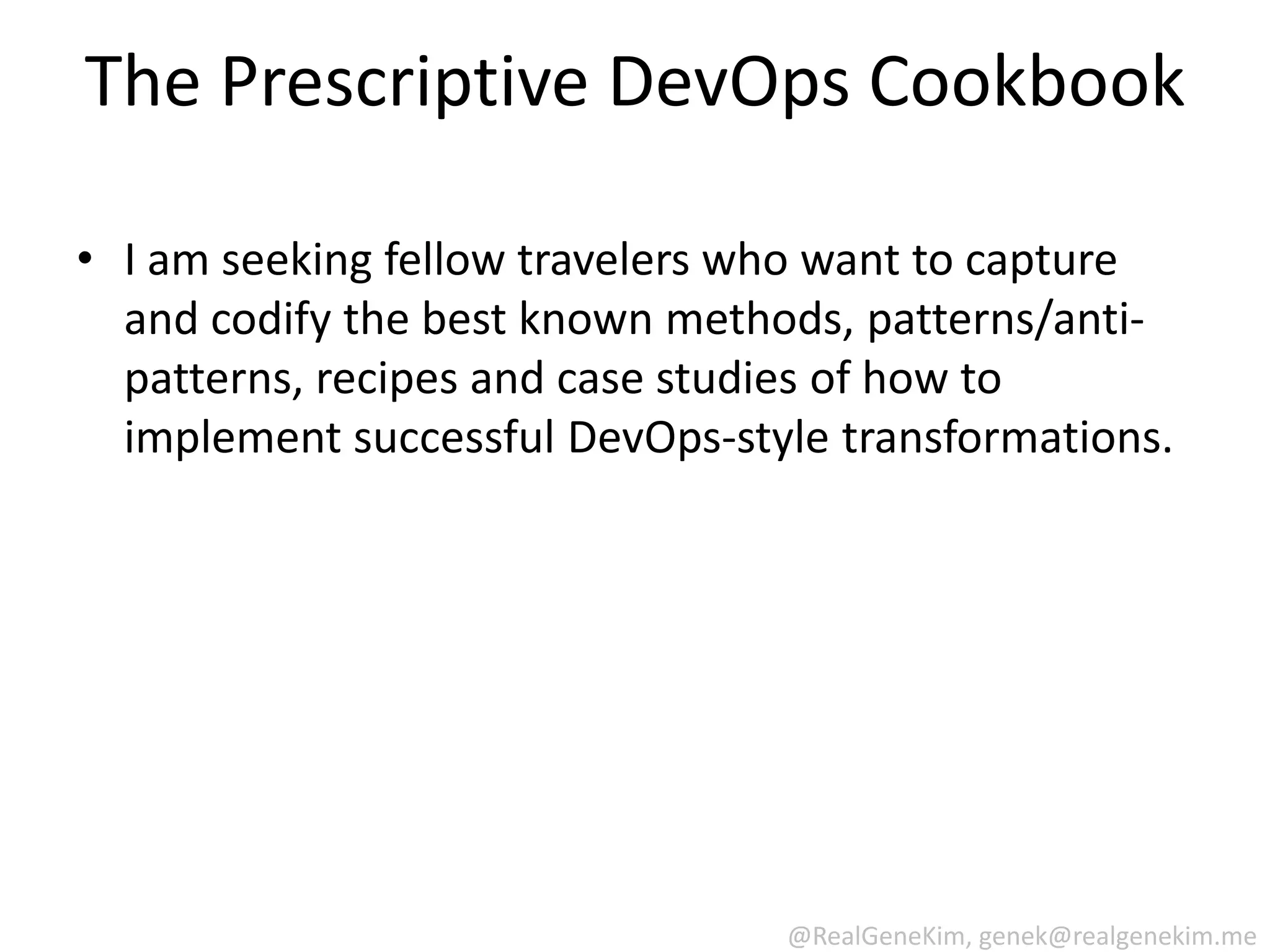 The Prescriptive DevOps Cookbook

• I am seeking fellow travelers who want to capture and codify the best known methods, patterns/anti-patterns, recipes and case studies of how to implement successful DevOps-style transformations.

@RealGeneKim, genek@realgenekim.me